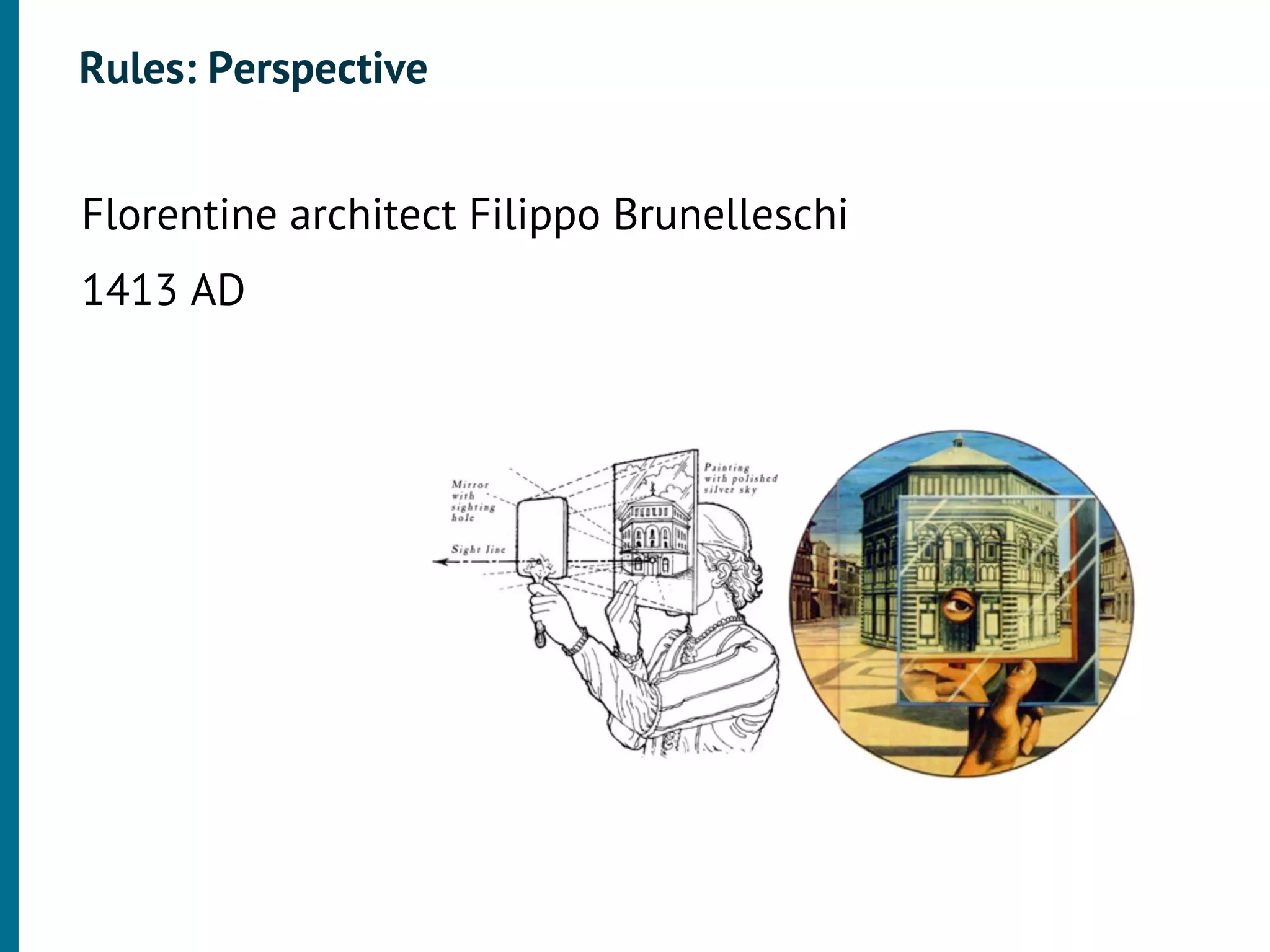 Rules: Perspective

Florentine architect Filippo Brunelleschi

1413 AD

Mirror with sighting hole

Sight line

Painting with polished silver sky